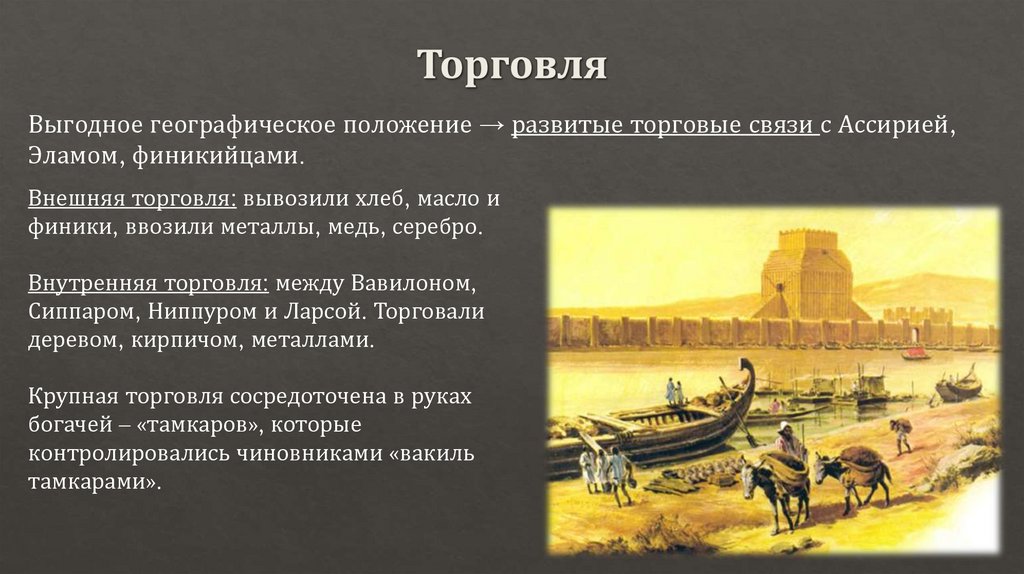 Торговля

Выгодное географическое положение → развитые торговые связи с Ассирией, Эламом, финикийцами.

Внешняя торговля: вывозили хлеб, масло и финики, ввозили металлы, медь, серебро.

Внутренняя торговля: между Вавилоном, Сиппаром, Ниппуром и Ларсой. Торговали деревом, кирпичом, металлами.

Крупная торговля сосредоточена в руках богачей – «тамкаров», которые контролировались чиновниками «вакиль тамкарами».